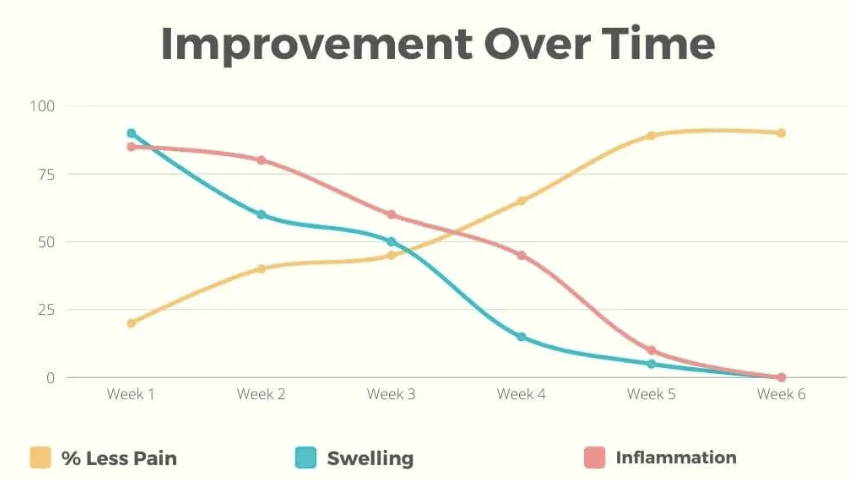 Improvement Over Time

100
75
50
25
0

Week 1
Week 2
Week 3
Week 4
Week 5
Week 6

% Less Pain
Swelling
Inflammation